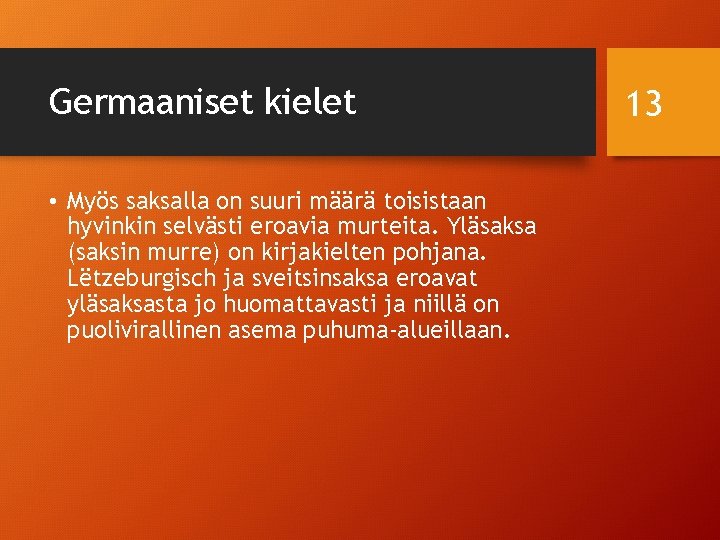 Germaaniset kielet

13

• Myös saksalla on suuri määrä toisistaan hyvinkin selvästi eroavia murteita. Yläsaksa (saksin murre) on kirjakielten pohjana. Lëtzeburgisch ja sveitsinsaksa eroavat yläsaksasta jo huomattavasti ja niillä on puolivirallinen asema puhuma-alueillaan.